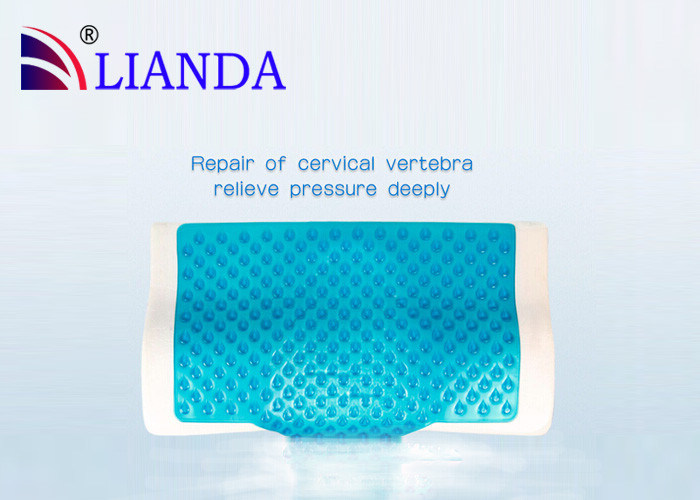 ®
LIANDA

Repair of cervical vertebra
relieve pressure deeply